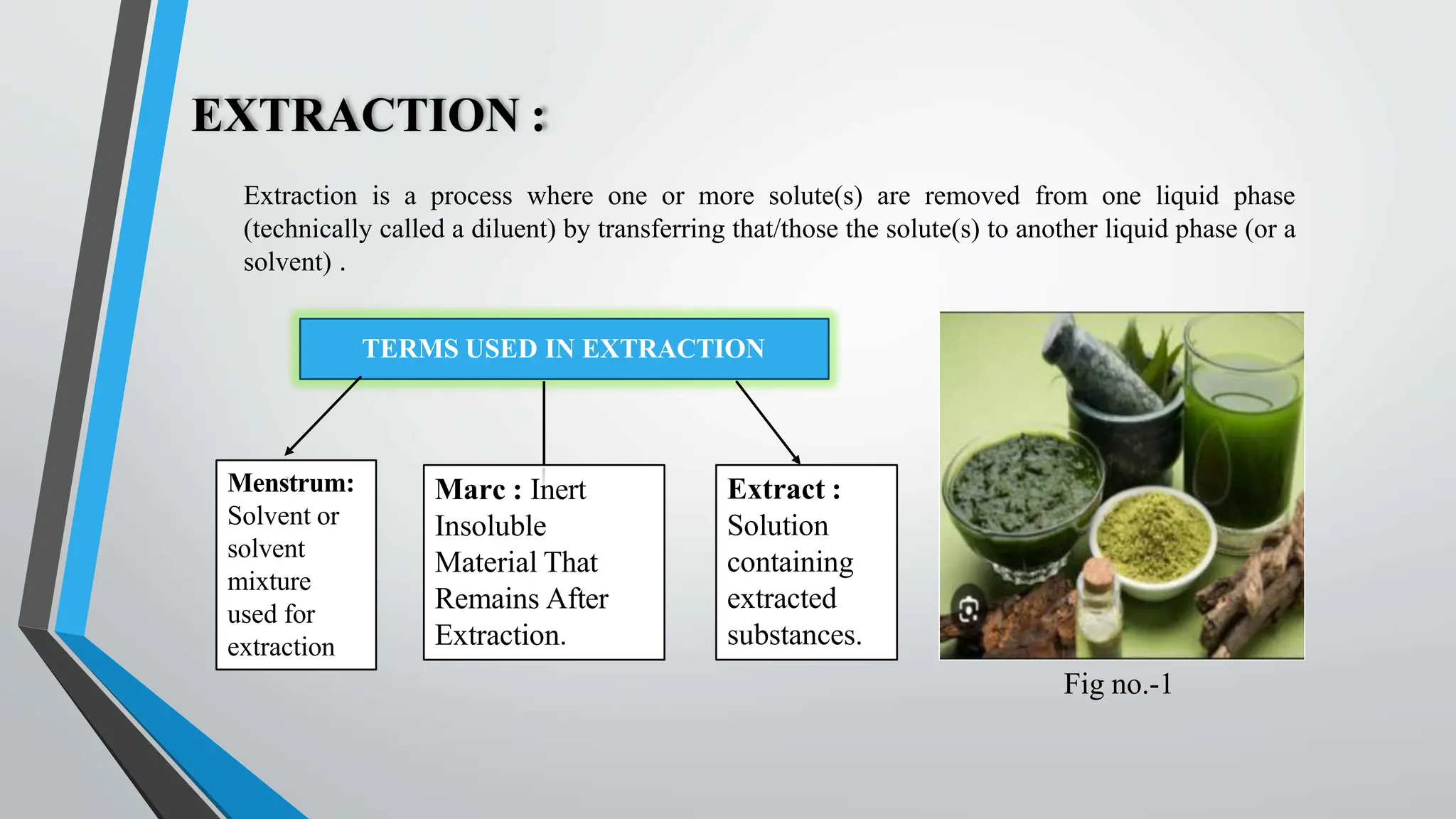 EXTRACTION :

Extraction is a process where one or more solute(s) are removed from one liquid phase (technically called a diluent) by transferring that/those the solute(s) to another liquid phase (or a solvent) .

TERMS USED IN EXTRACTION

Menstrum: Solvent or solvent mixture used for extraction

Marc : Inert Insoluble Material That Remains After Extraction.

Extract : Solution containing extracted substances.

Fig no.-1